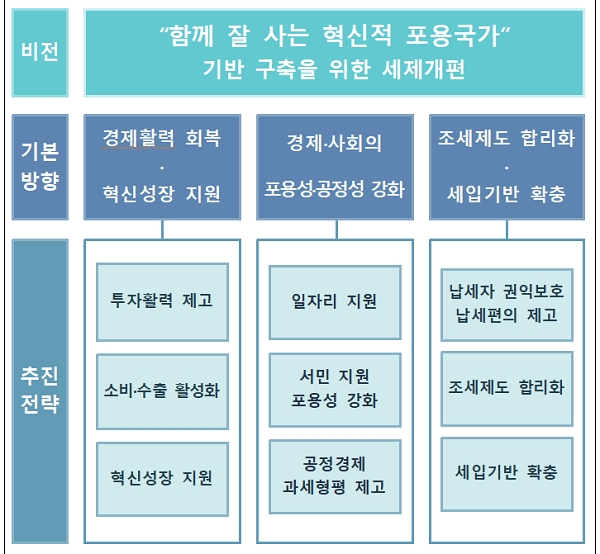 비전

“함께 잘 사는 혁신적 포용국가”
기반 구축을 위한 세제개편

기본 방향

경제활력 회복
·
혁신성장 지원

경제·사회의
포용성·공정성 강화

조세제도 합리화
·
세입기반 확충

추진 전략

투자활력 제고

소비·수출 활성화

혁신성장 지원

일자리 지원

서민 지원
포용성 강화

공정경제
과세형평 제고

납세자 권익보호
납세편의 제고

조세제도 합리화

세입기반 확충